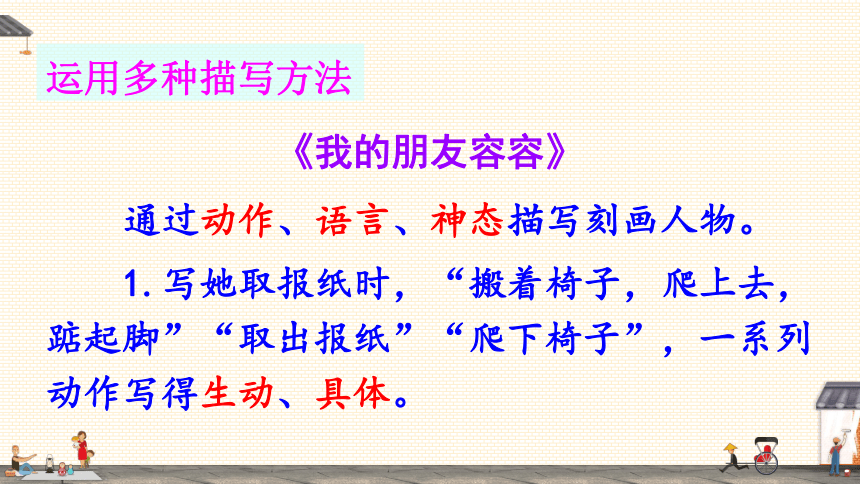 运用多种描写方法

《我的朋友容容》

通过动作、语言、神态描写刻画人物。

1. 写她取报纸时，“搬着椅子，爬上去，踮起脚”“取出报纸”“爬下椅子”，一系列动作写得生动、具体。